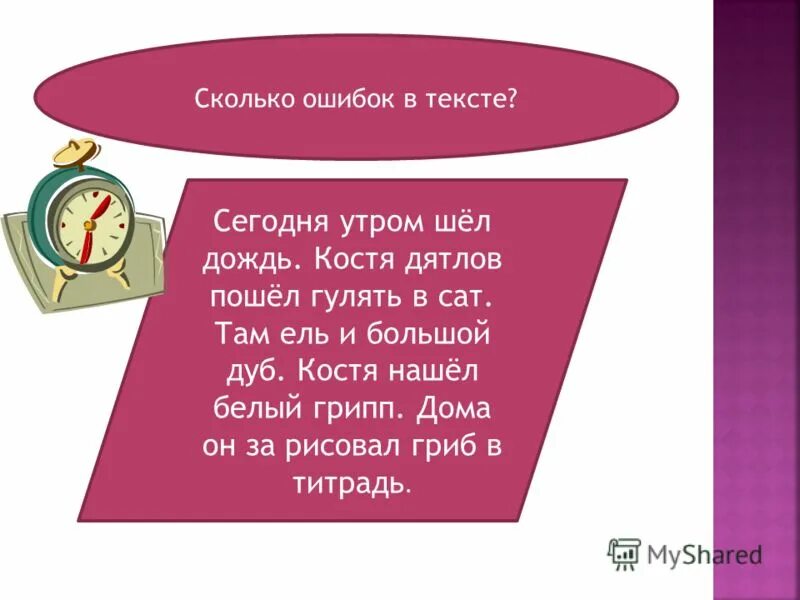 Сколько ошибок в тексте?

Сегодня утром шёл дождь. Костя дятлов пошёл гулять в сат. Там ель и большой дуб. Костя нашёл белый грипп. Дома он за рисовал гриб в титрадь.

MyShared